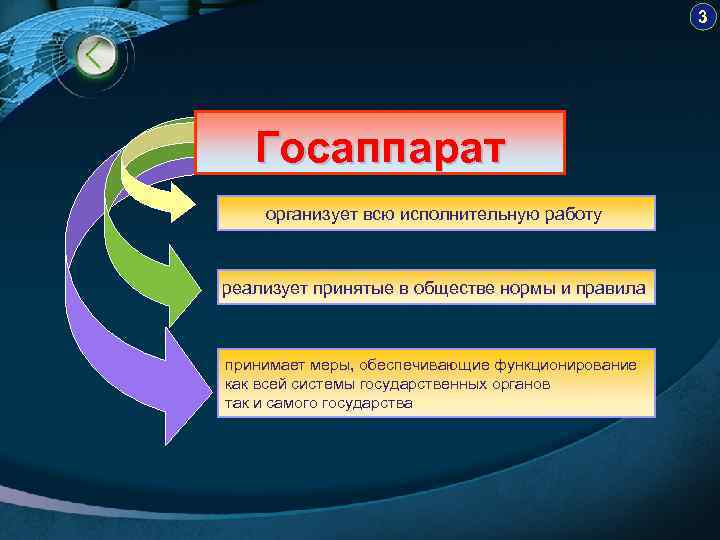 3

Госаппарат

организует всю исполнительную работу

реализует принятые в обществе нормы и правила

принимает меры, обеспечивающие функционирование как всей системы государственных органов так и самого государства